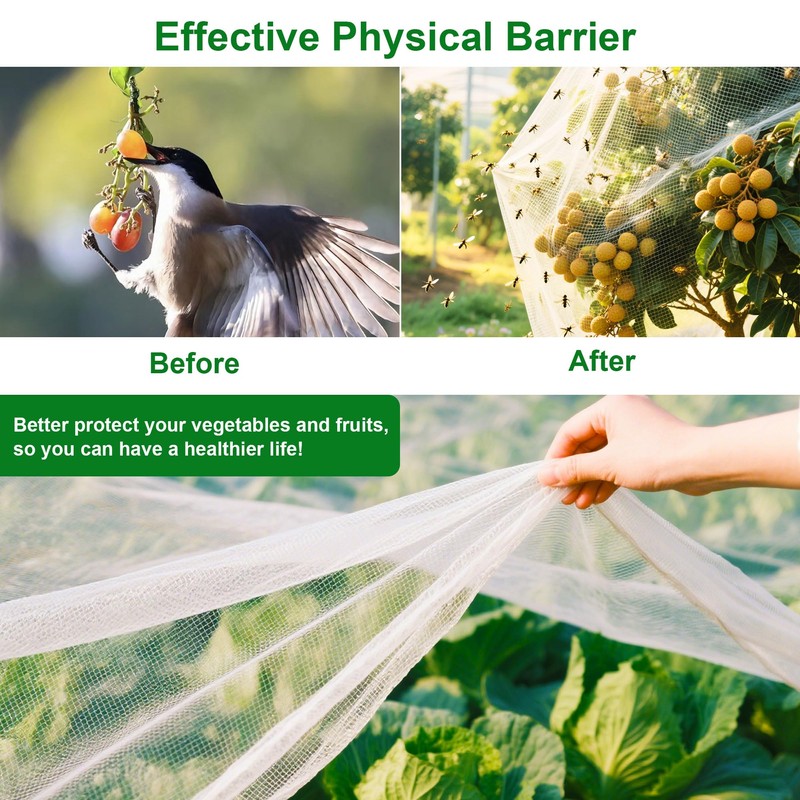 Effective Physical Barrier

Before

After

Better protect your vegetables and fruits, so you can have a healthier life!